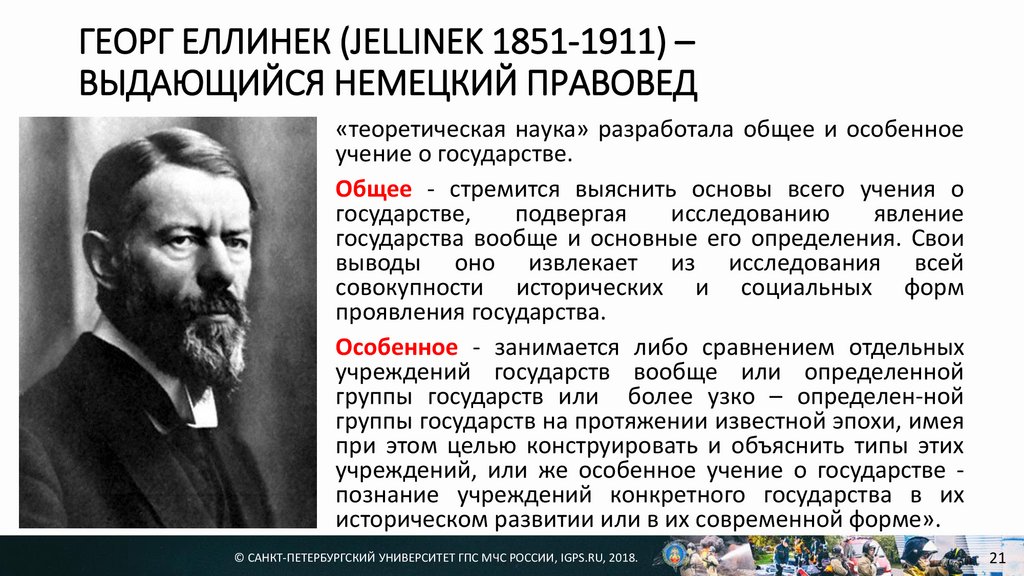 ГЕОРГ ЕЛЛИНЕК (JELLINEK 1851-1911) – ВЫДАЮЩИЙСЯ НЕМЕЦКИЙ ПРАВОВЕД

«теоретическая наука» разработала общее и особенное учение о государстве.

Общее - стремится выяснить основы всего учения о государстве, подвергая исследованию явление государства вообще и основные его определения. Свои выводы оно извлекает из исследования всей совокупности исторических и социальных форм проявления государства.

Особенное - занимается либо сравнением отдельных учреждений государств вообще или определенной группы государств или более узко – определен-ной группы государств на протяжении известной эпохи, имея при этом целью конструировать и объяснить типы этих учреждений, или же особенное учение о государстве - познание учреждений конкретного государства в их историческом развитии или в их современной форме».

© САНКТ-ПЕТЕРБУРГСКИЙ УНИВЕРСИТЕТ ГПС МЧС РОССИИ, IGPS.RU, 2018.

21